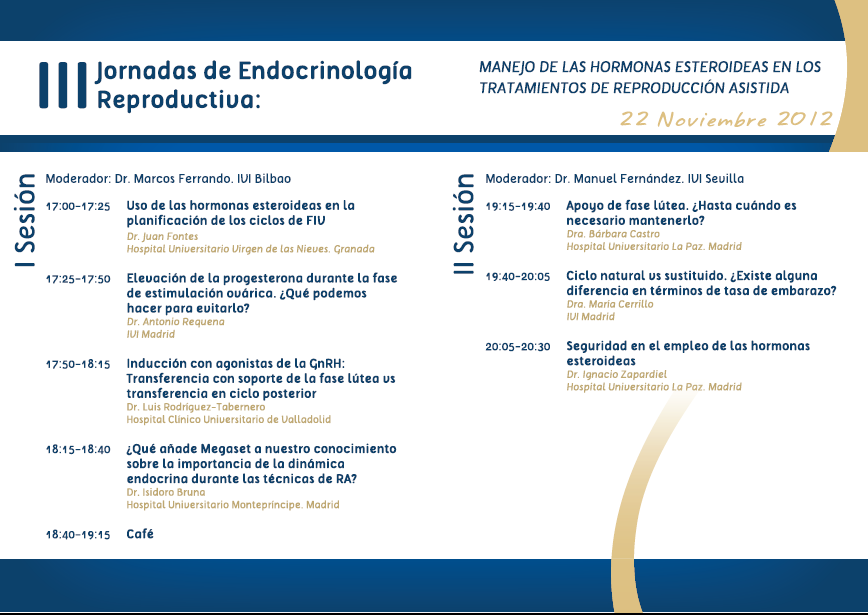 III Jornadas de Endocrinología Reproductiva:

MANEJO DE LAS HORMONAS ESTEROIDEAS EN LOS TRATAMIENTOS DE REPRODUCCIÓN ASISTIDA

22 Noviembre 2012

I Sesión

Moderador: Dr. Marcos Ferrando. IVI Bilbao

17:00-17:25 Uso de las hormonas esteroideas en la planificación de los ciclos de FIV
Dr. Juan Fontes
Hospital Universitario Virgen de las Nieves. Granada

17:25-17:50 Elevación de la progesterona durante la fase de estimulación ovárica. ¿Qué podemos hacer para evitarlo?
Dr. Antonio Requena
IVI Madrid

17:50-18:15 Inducción con agonistas de la GnRH: Transferencia con soporte de la fase lútea vs transferencia en ciclo posterior
Dr. Luis Rodríguez-Tabernero
Hospital Clínico Universitario de Valladolid

18:15-18:40 ¿Qué añade Megaset a nuestro conocimiento sobre la importancia de la dinámica endocrina durante las técnicas de RA?
Dr. Isidoro Bruna
Hospital Universitario Montepríncipe. Madrid

18:40-19:15 Café

II Sesión

Moderador: Dr. Manuel Fernández. IVI Sevilla

19:15-19:40 Apoyo de fase lútea. ¿Hasta cuándo es necesario mantenerlo?
Dra. Bárbara Castro
Hospital Universitario La Paz. Madrid

19:40-20:05 Ciclo natural vs sustituido. ¿Existe alguna diferencia en términos de tasa de embarazo?
Dra. María Cerrillo
IVI Madrid

20:05-20:30 Seguridad en el empleo de las hormonas esteroideas
Dr. Ignacio Zapardiel
Hospital Universitario La Paz. Madrid